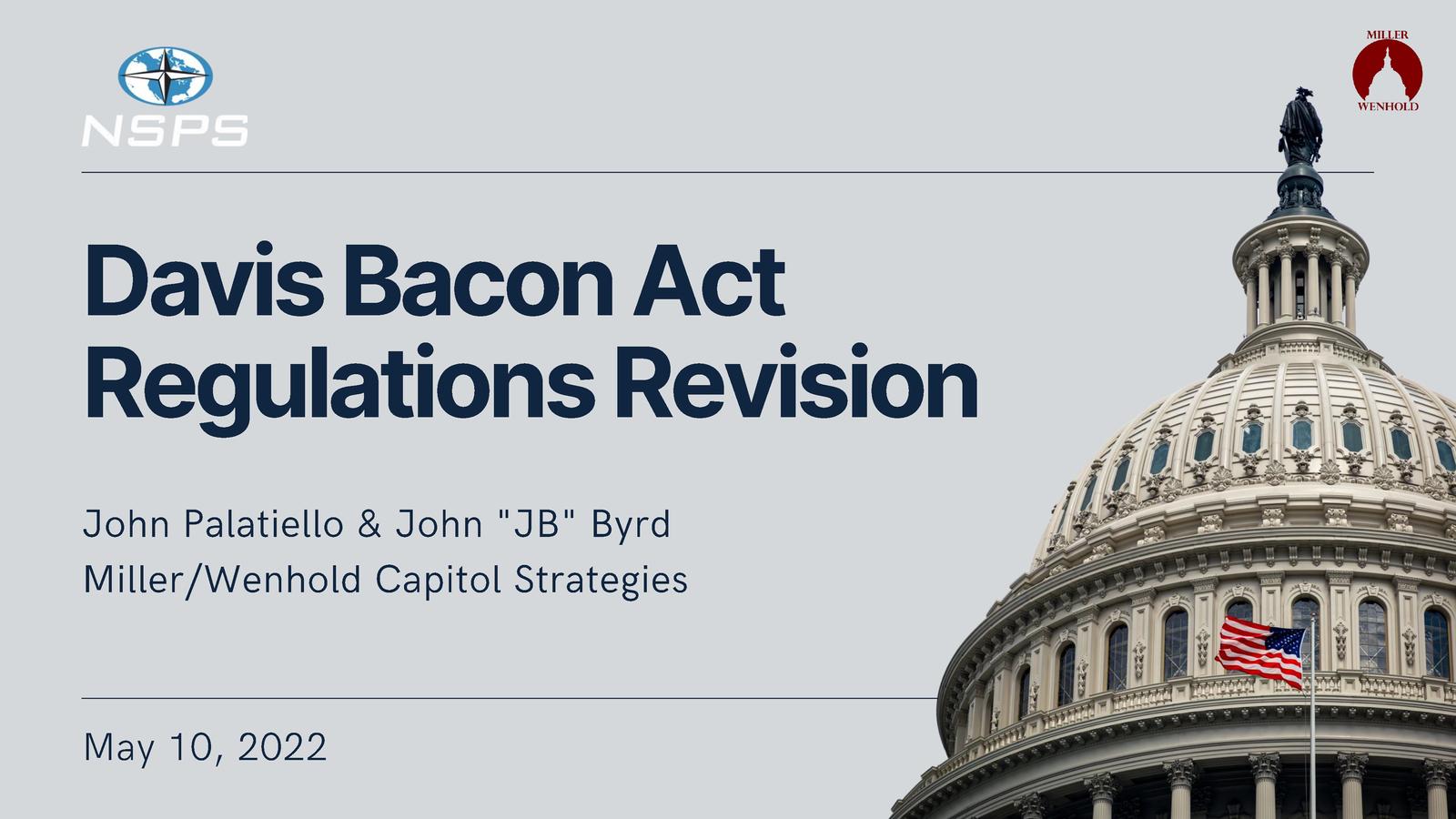 NSPS

MILLER
WENHOLD

Davis Bacon Act Regulations Revision

John Palatiello & John "JB" Byrd
Miller/Wenhold Capitol Strategies

May 10, 2022